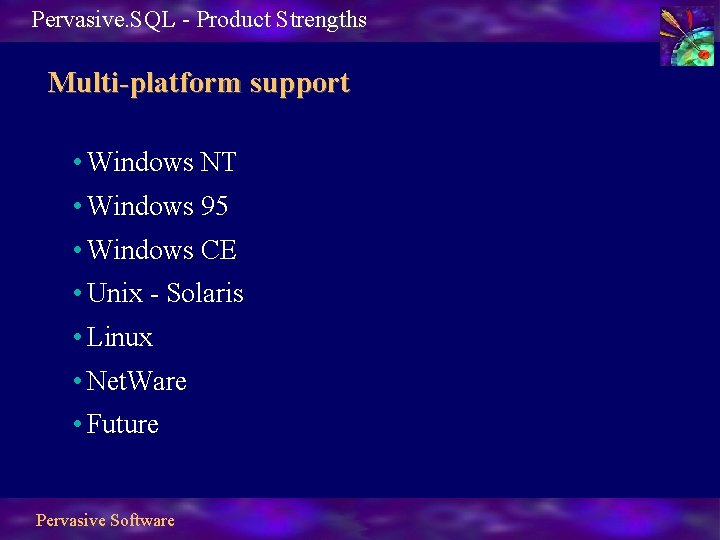 Pervasive.SQL - Product Strengths

Multi-platform support

• Windows NT
• Windows 95
• Windows CE
• Unix - Solaris
• Linux
• NetWare
• Future

Pervasive Software